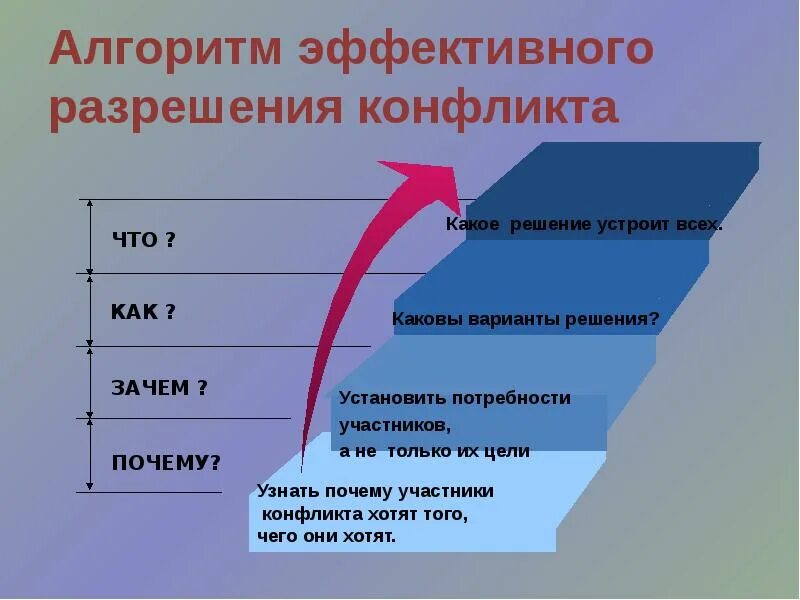 Алгоритм эффективного разрешения конфликта

ЧТО ?

КАК ?

ЗАЧЕМ ?

ПОЧЕМУ?

Какое решение устроит всех.

Каковы варианты решения?

Установить потребности участников, а не только их цели

Узнать почему участники конфликта хотят того, чего они хотят.